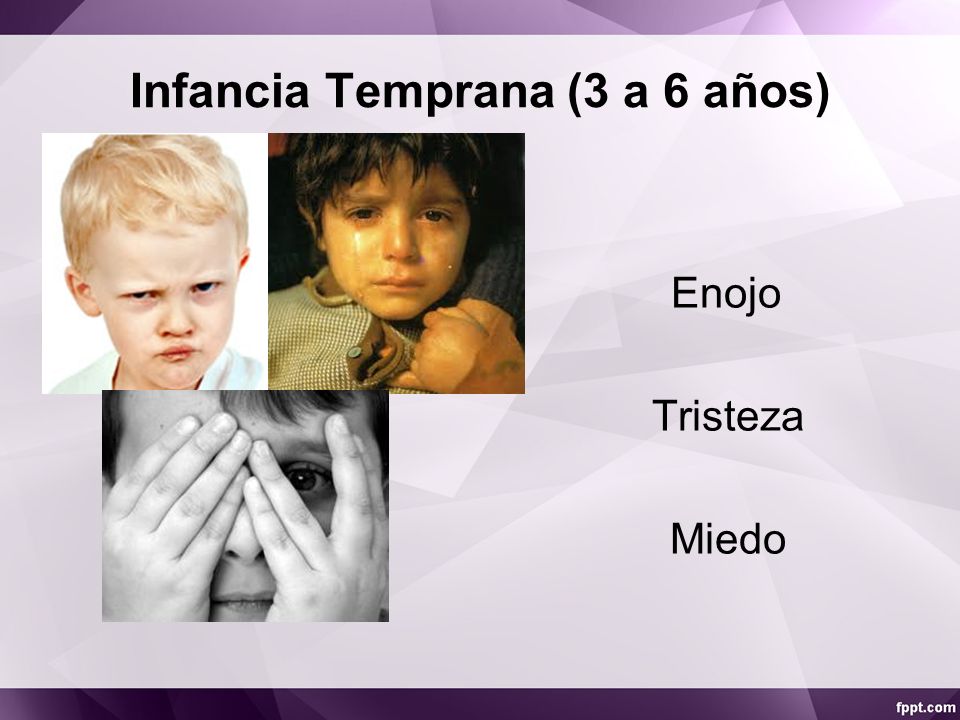 Infancia Temprana (3 a 6 años)

Enojo

Tristeza

Miedo

fppt.com